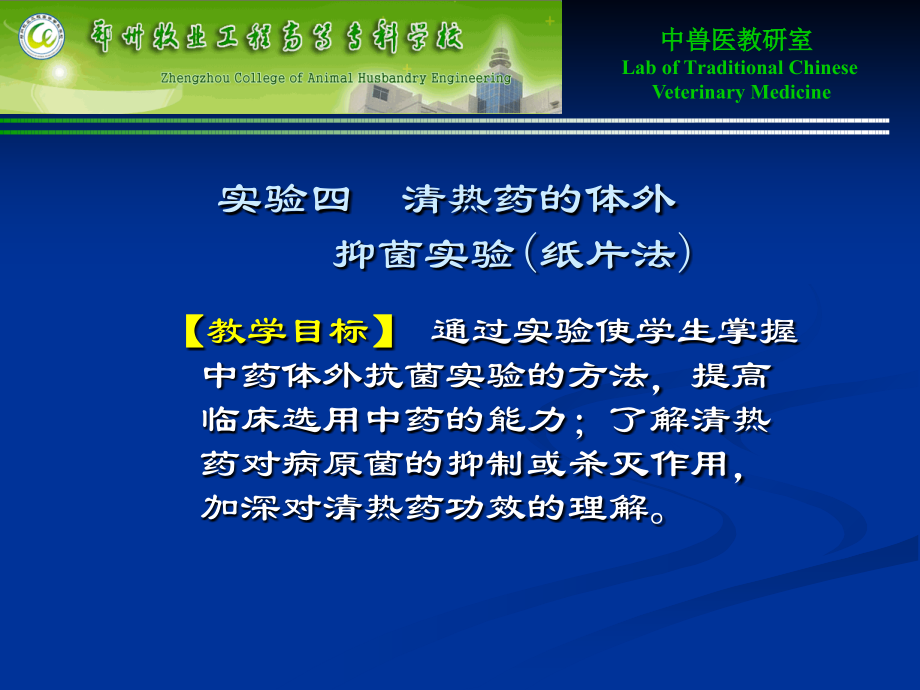 郑州牧业工程高等专科学校
Zhengzhou College of Animal Husbandry Engineering

中兽医教研室
Lab of Traditional Chinese Veterinary Medicine

实验四　清热药的体外抑菌实验(纸片法)

【教学目标】 通过实验使学生掌握中药体外抗菌实验的方法，提高临床选用中药的能力；了解清热药对病原菌的抑制或杀灭作用，加深对清热药功效的理解。